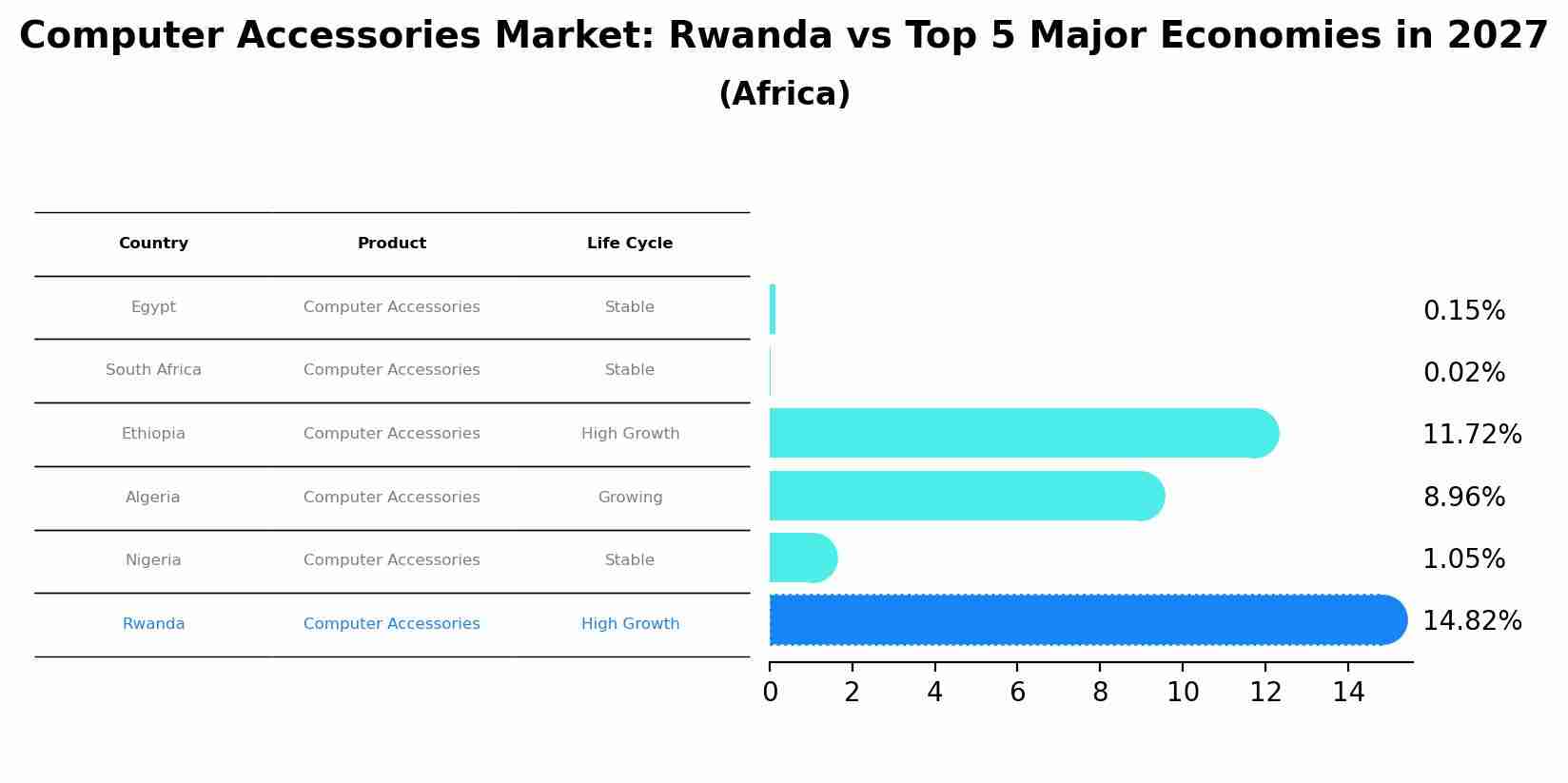 Computer Accessories Market: Rwanda vs Top 5 Major Economies in 2027
(Africa)

| Country | Product | Life Cycle |
|---|---|---|
| Egypt | Computer Accessories | Stable |
| South Africa | Computer Accessories | Stable |
| Ethiopia | Computer Accessories | High Growth |
| Algeria | Computer Accessories | Growing |
| Nigeria | Computer Accessories | Stable |
| Rwanda | Computer Accessories | High Growth |

0.15%
0.02%
11.72%
8.96%
1.05%
14.82%

0 2 4 6 8 10 12 14